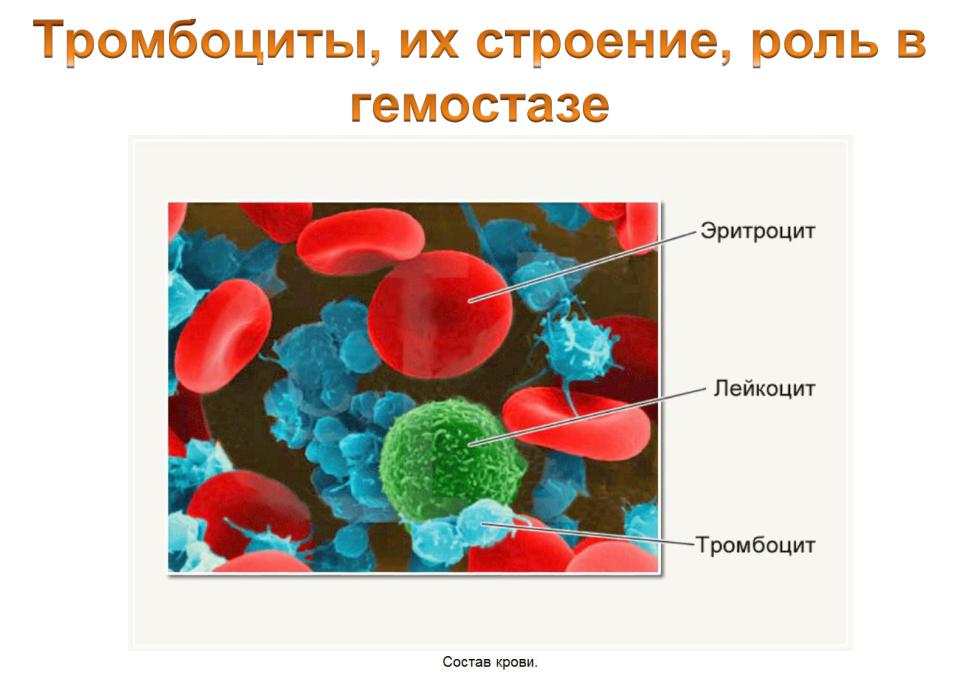 Тромбоциты, их строение, роль в гемостазе

Эритроцит

Лейкоцит

Тромбоцит

Состав крови.